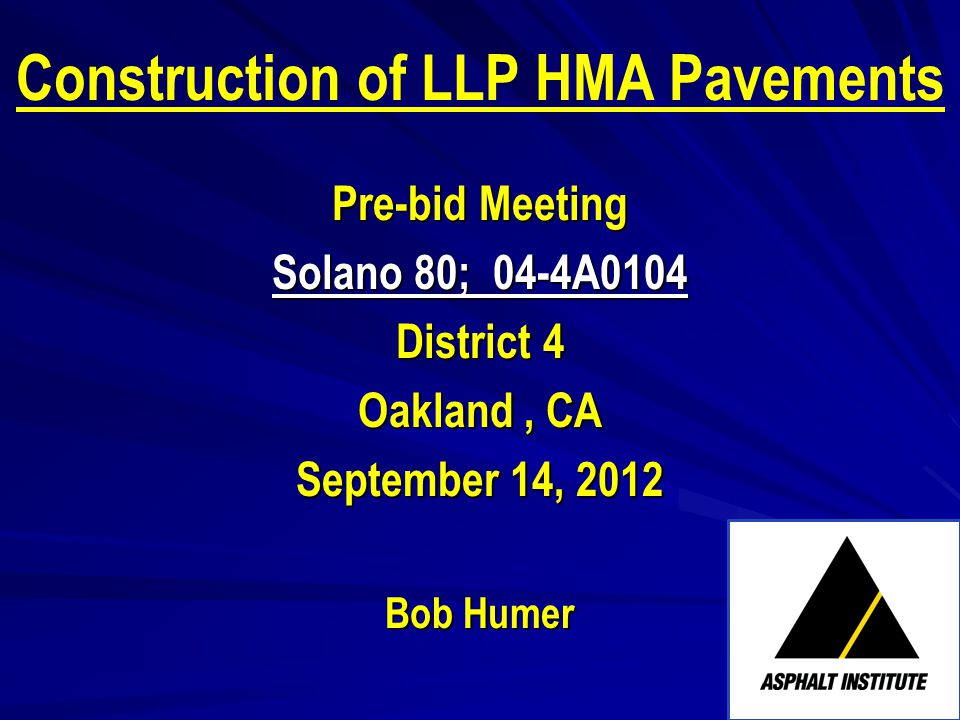 Construction of LLP HMA Pavements

Pre-bid Meeting

Solano 80;  04-4A0104

District 4

Oakland , CA

September 14, 2012

Bob Humer

ASPHALT INSTITUTE